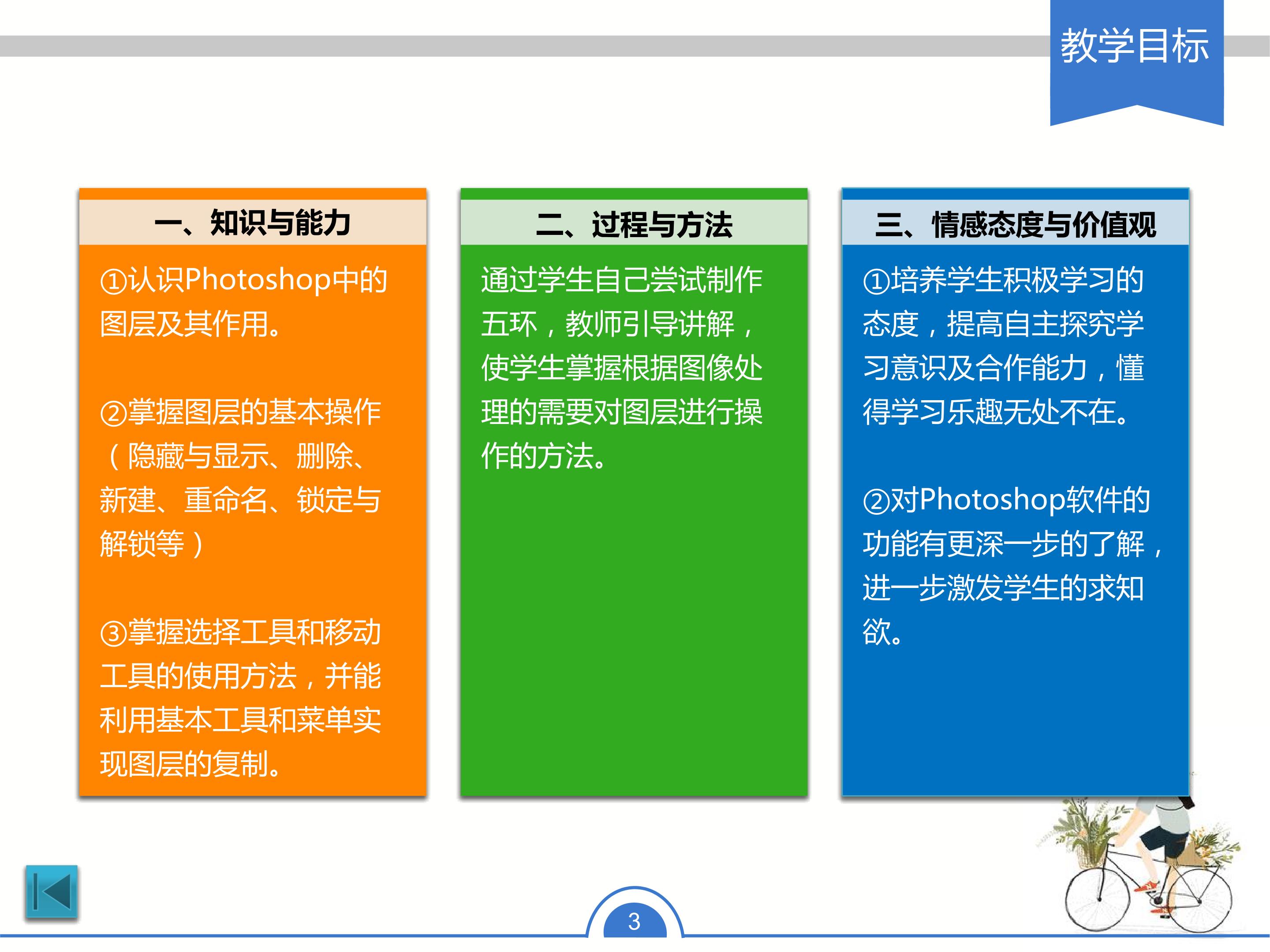 教学目标

一、知识与能力

①认识Photoshop中的图层及其作用。

②掌握图层的基本操作（隐藏与显示、删除、新建、重命名、锁定与解锁等）

③掌握选择工具和移动工具的使用方法，并能利用基本工具和菜单实现图层的复制。

二、过程与方法

通过学生自己尝试制作五环，教师引导讲解，使学生掌握根据图像处理的需要对图层进行操作的方法。

三、情感态度与价值观

①培养学生积极学习的态度，提高自主探究学习意识及合作能力，懂得学习乐趣无处不在。

②对Photoshop软件的功能有更深一步的了解，进一步激发学生的求知欲。

3